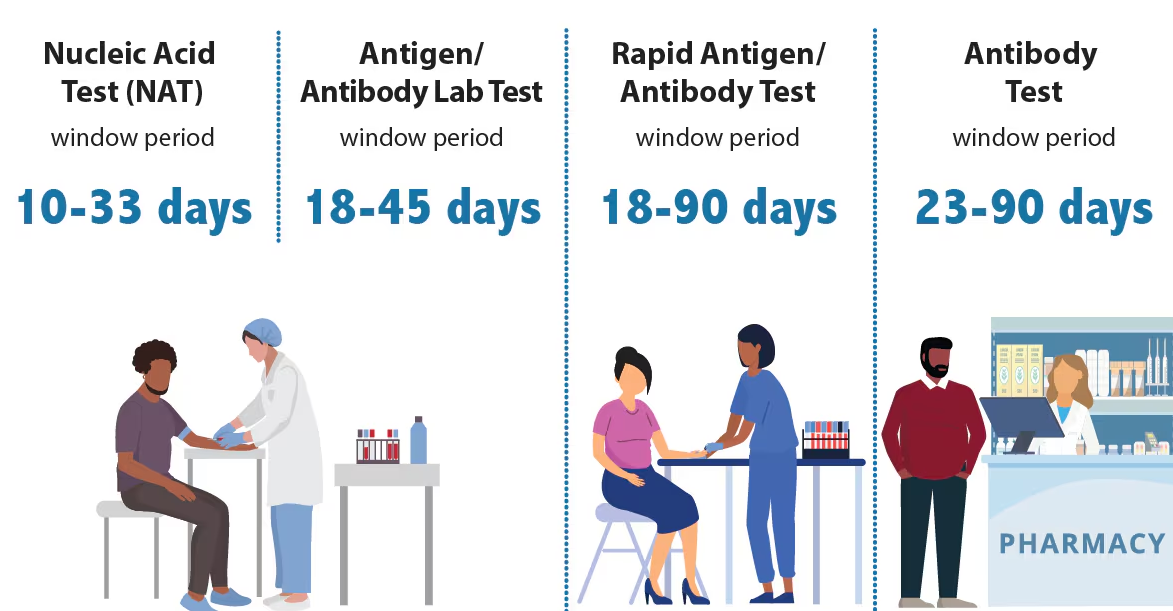 Nucleic Acid Test (NAT)
window period
10-33 days

Antigen/ Antibody Lab Test
window period
18-45 days

Rapid Antigen/ Antibody Test
window period
18-90 days

Antibody Test
window period
23-90 days

PHARMACY